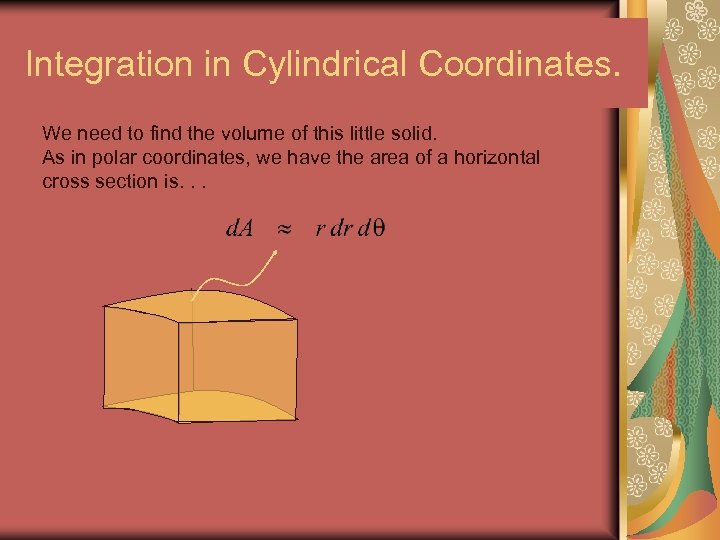 Integration in Cylindrical Coordinates.

We need to find the volume of this little solid.
As in polar coordinates, we have the area of a horizontal cross section is. . .

$dA \approx r\,dr\,d\theta$